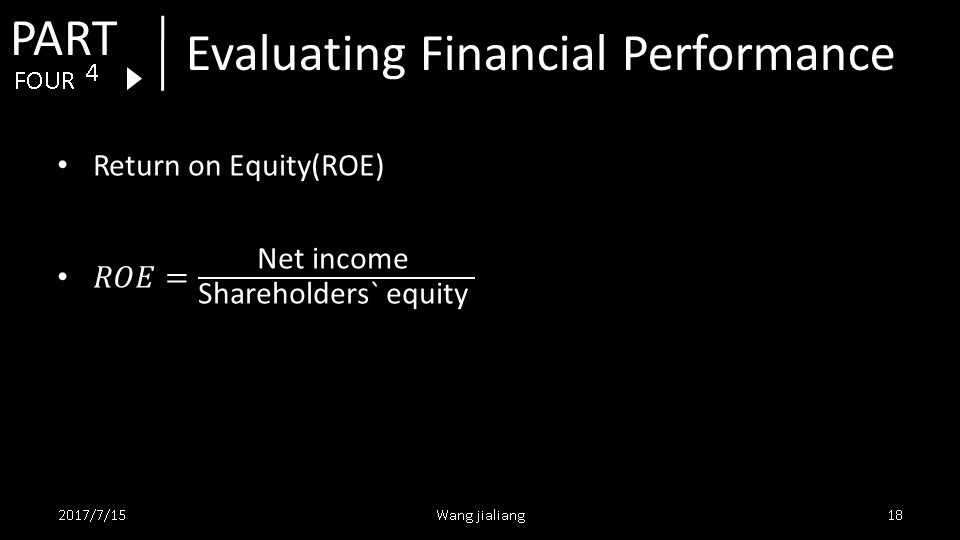 PART
FOUR 4

Evaluating Financial Performance

• Return on Equity(ROE)

• $ROE = \frac{\text{Net income}}{\text{Shareholders` equity}}$

2017/7/15

Wang jialiang

18